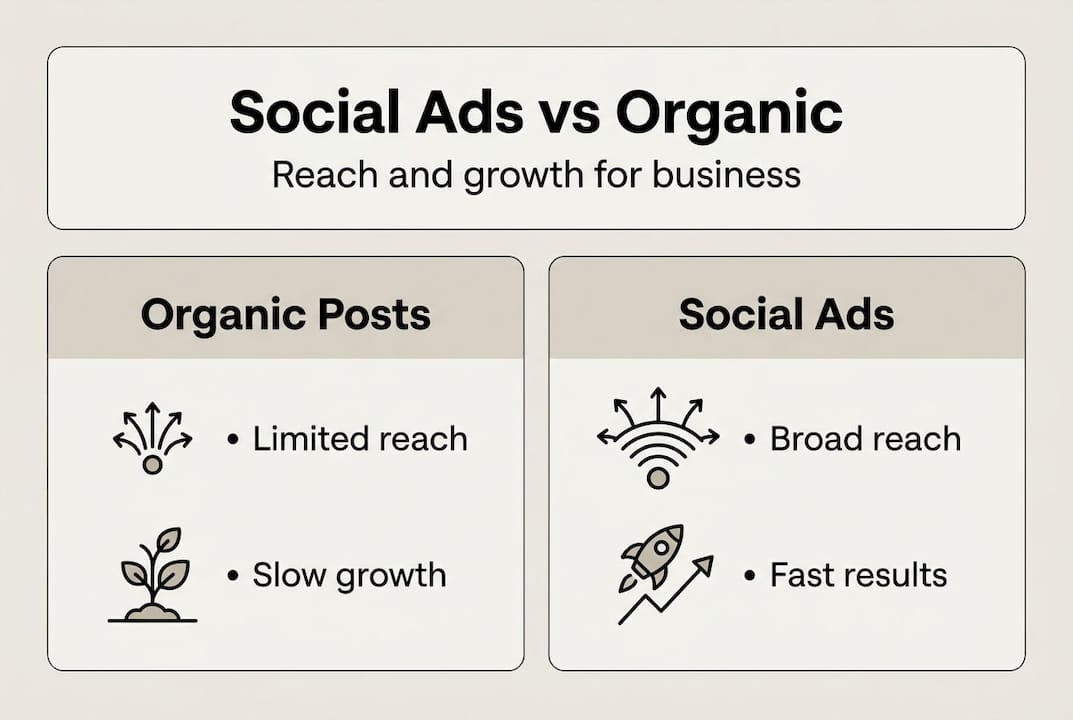 Social Ads vs Organic
Reach and growth for business

Organic Posts

• Limited reach

• Slow growth

Social Ads

• Broad reach

• Fast results